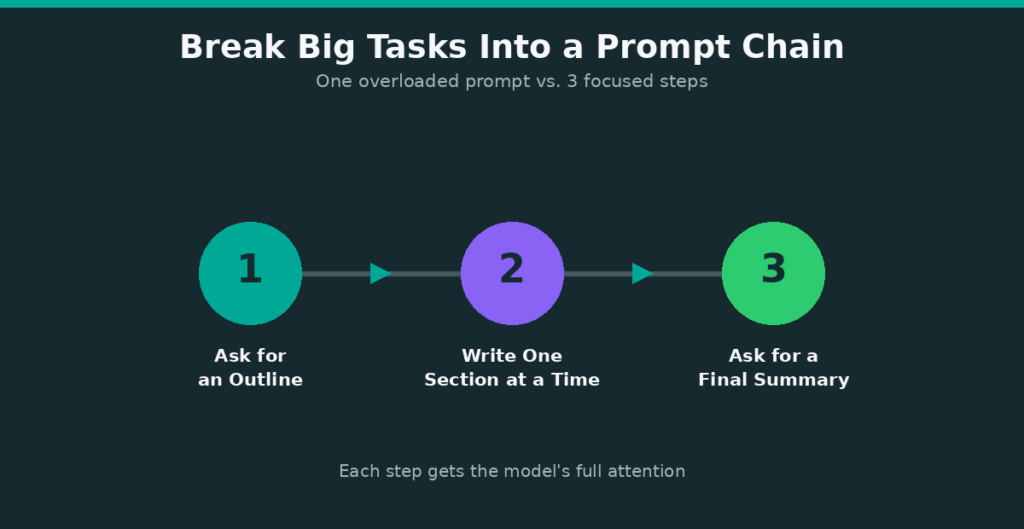 Break Big Tasks Into a Prompt Chain

One overloaded prompt vs. 3 focused steps

1

Ask for an Outline

2

Write One Section at a Time

3

Ask for a Final Summary

Each step gets the model's full attention